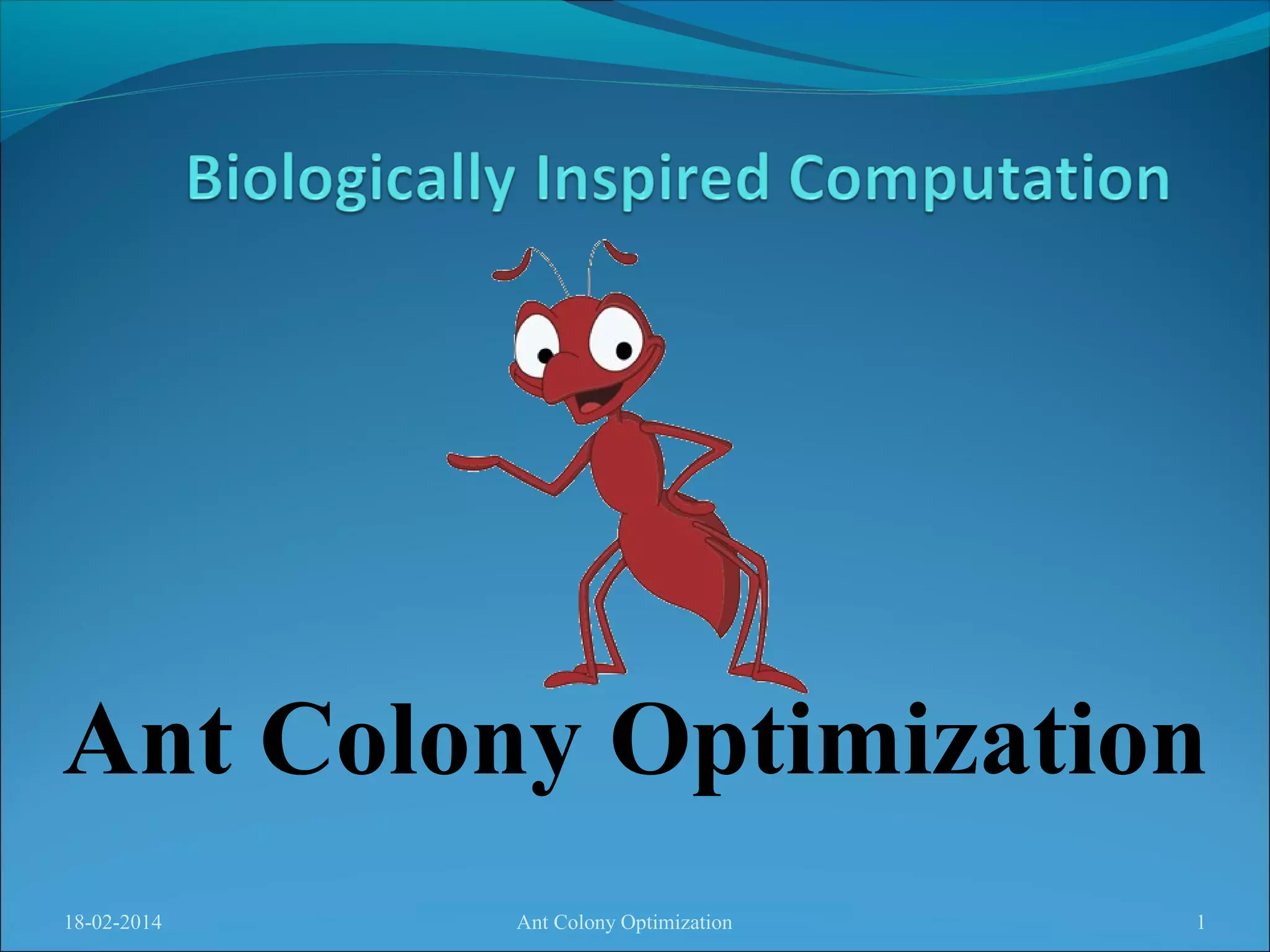 Biologically Inspired Computation

Ant Colony Optimization

18-02-2014 Ant Colony Optimization 1